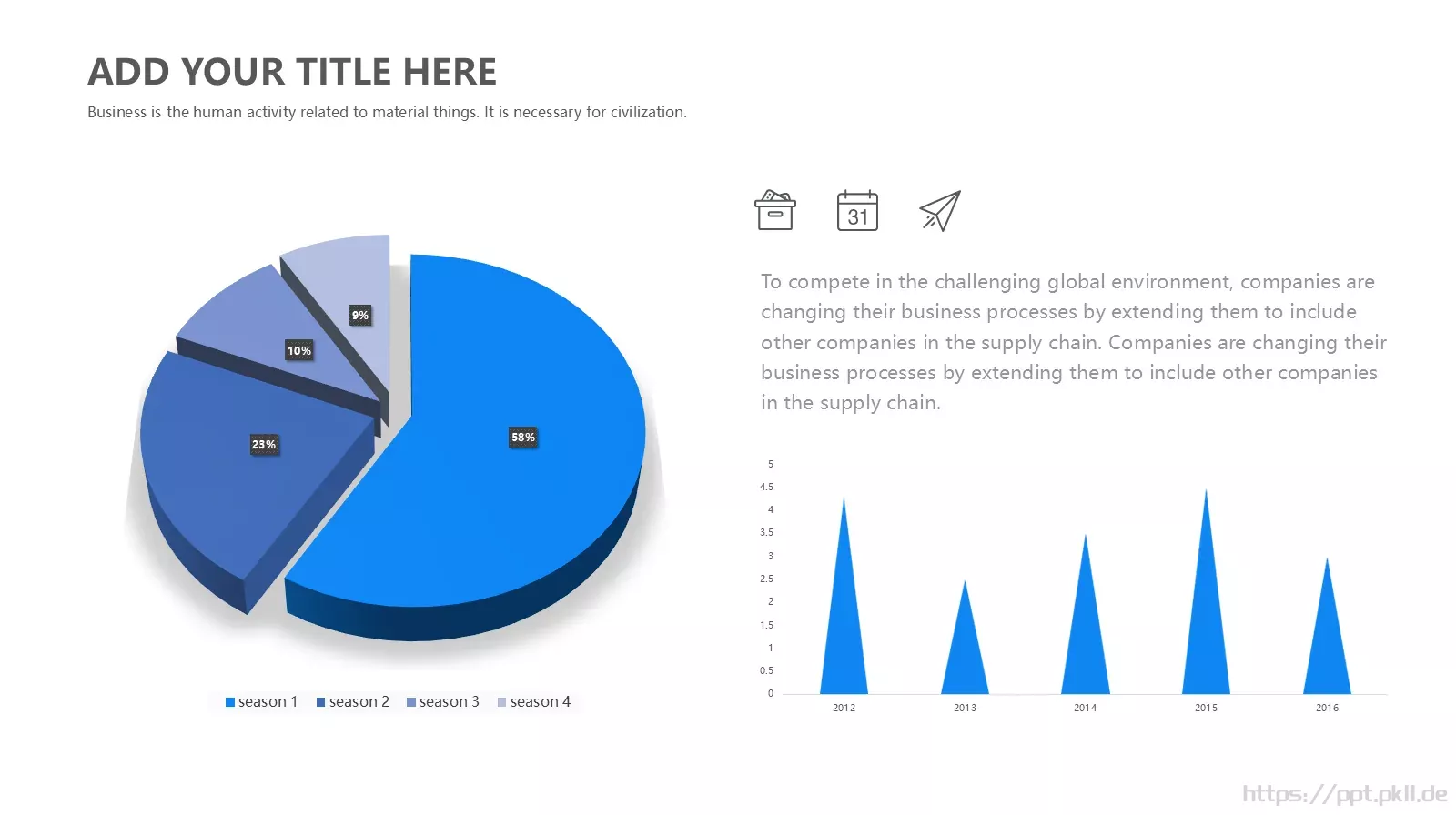 ADD YOUR TITLE HERE

Business is the human activity related to material things. It is necessary for civilization.

9%

10%

23%

58%

season 1 season 2 season 3 season 4

31

To compete in the challenging global environment, companies are changing their business processes by extending them to include other companies in the supply chain. Companies are changing their business processes by extending them to include other companies in the supply chain.

5
4.5
4
3.5
3
2.5
2
1.5
1
0.5
0

2012 2013 2014 2015 2016

https://ppt.pkll.de